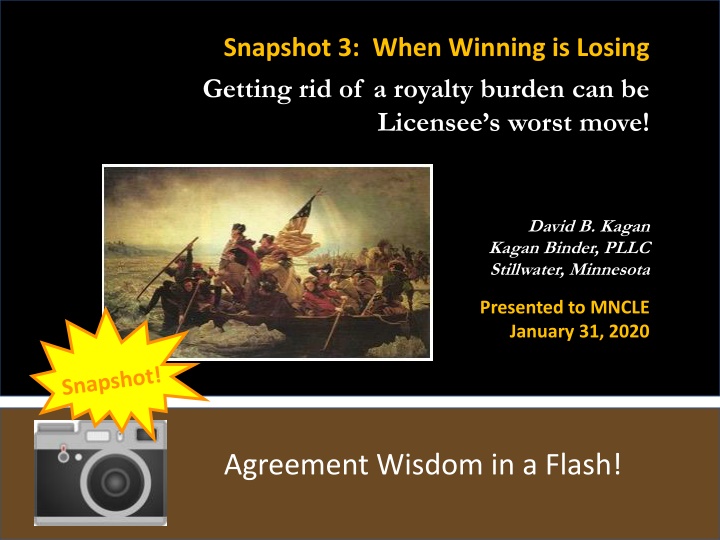 Snapshot 3: When Winning is Losing

Getting rid of a royalty burden can be Licensee's worst move!

David B. Kagan
Kagan Binder, PLLC
Stillwater, Minnesota

Presented to MNCLE
January 31, 2020

Snapshot!

Agreement Wisdom in a Flash!